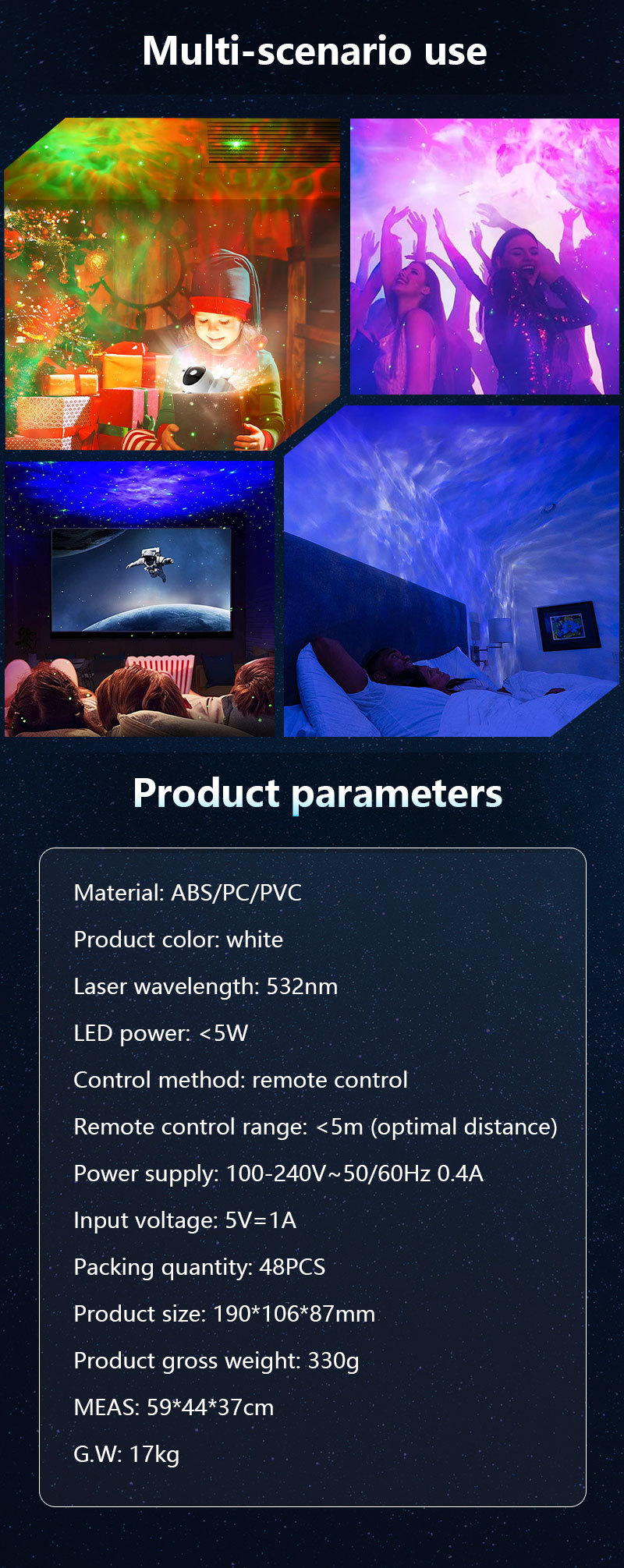 Multi-scenario use

Product parameters

Material: ABS/PC/PVC

Product color: white

Laser wavelength: 532nm

LED power: <5W

Control method: remote control

Remote control range: <5m (optimal distance)

Power supply: 100-240V~50/60Hz 0.4A

Input voltage: 5V=1A

Packing quantity: 48PCS

Product size: 190*106*87mm

Product gross weight: 330g

MEAS: 59*44*37cm

G.W: 17kg